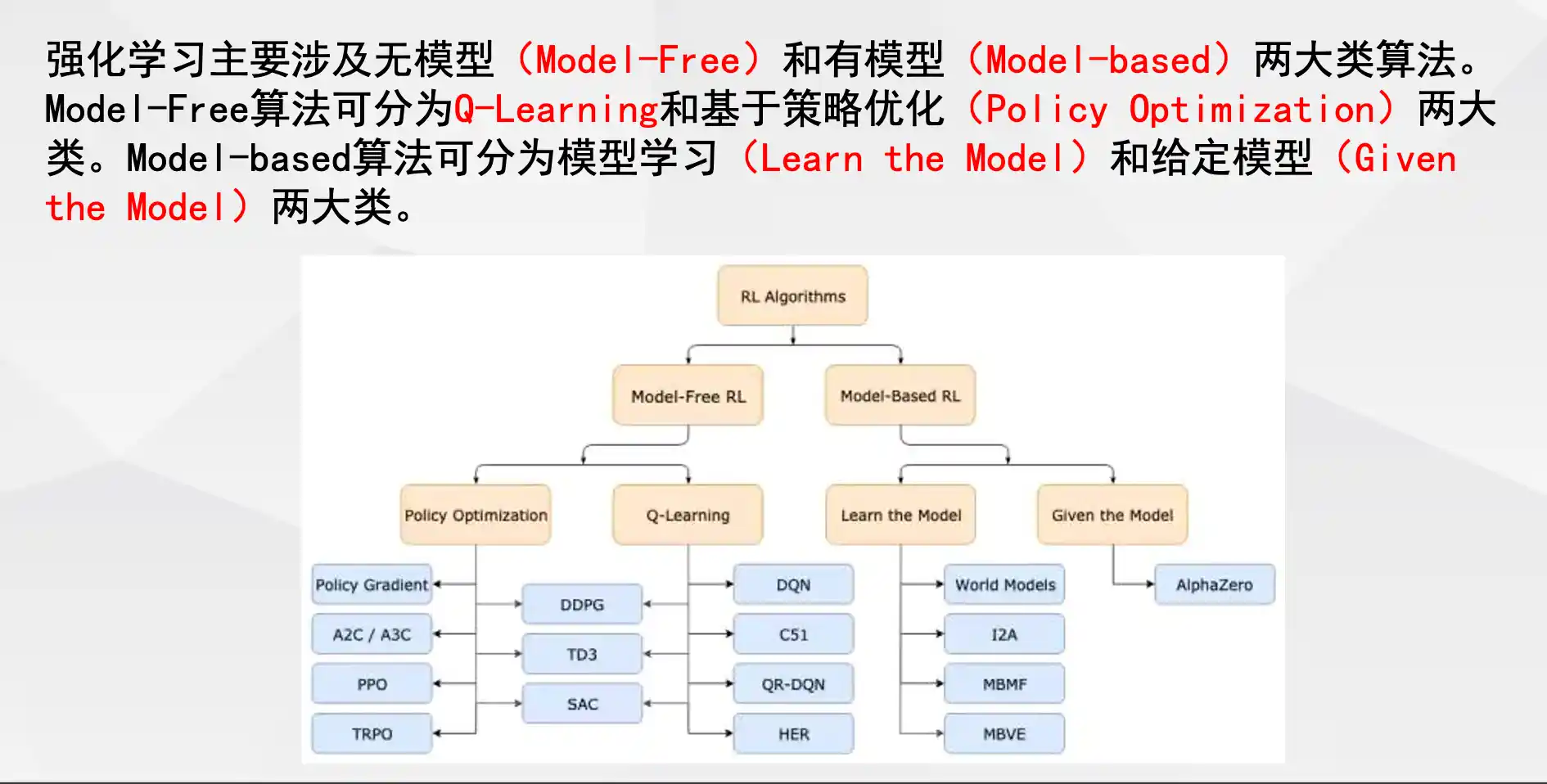 强化学习主要涉及无模型（Model-Free）和有模型（Model-based）两大类算法。Model-Free算法可分为Q-Learning和基于策略优化（Policy Optimization）两大类。Model-based算法可分为模型学习（Learn the Model）和给定模型（Given the Model）两大类。

RL Algorithms

Model-Free RL

Model-Based RL

Policy Optimization

Q-Learning

Learn the Model

Given the Model

Policy Gradient

A2C / A3C

PPO

TRPO

DDPG

TD3

SAC

DQN

C51

QR-DQN

HER

World Models

I2A

MBMF

MBVE

AlphaZero